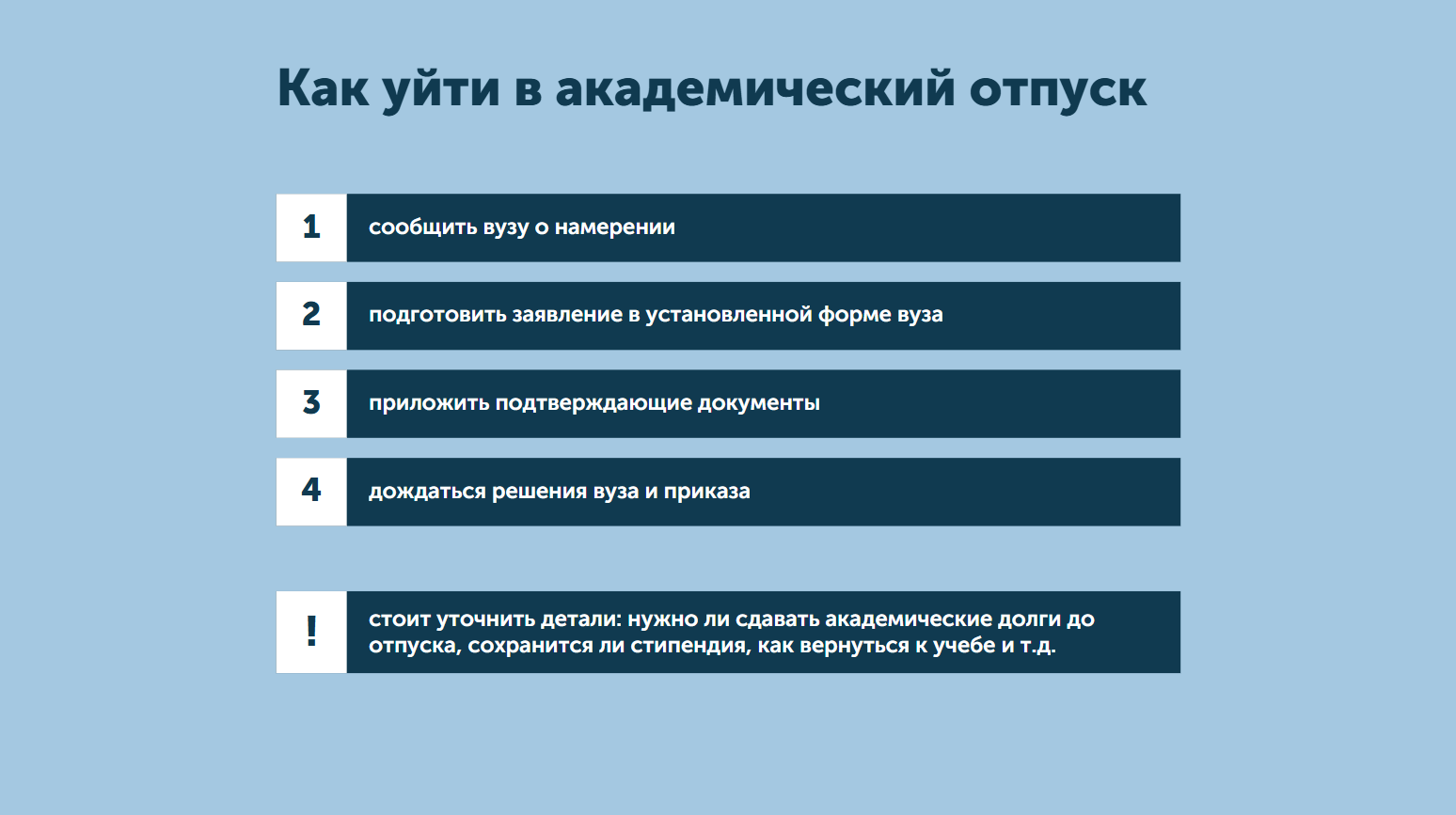 Как уйти в академический отпуск

1 сообщить вузу о намерении

2 подготовить заявление в установленной форме вуза

3 приложить подтверждающие документы

4 дождаться решения вуза и приказа

! стоит уточнить детали: нужно ли сдавать академические долги до отпуска, сохранится ли стипендия, как вернуться к учебе и т.д.